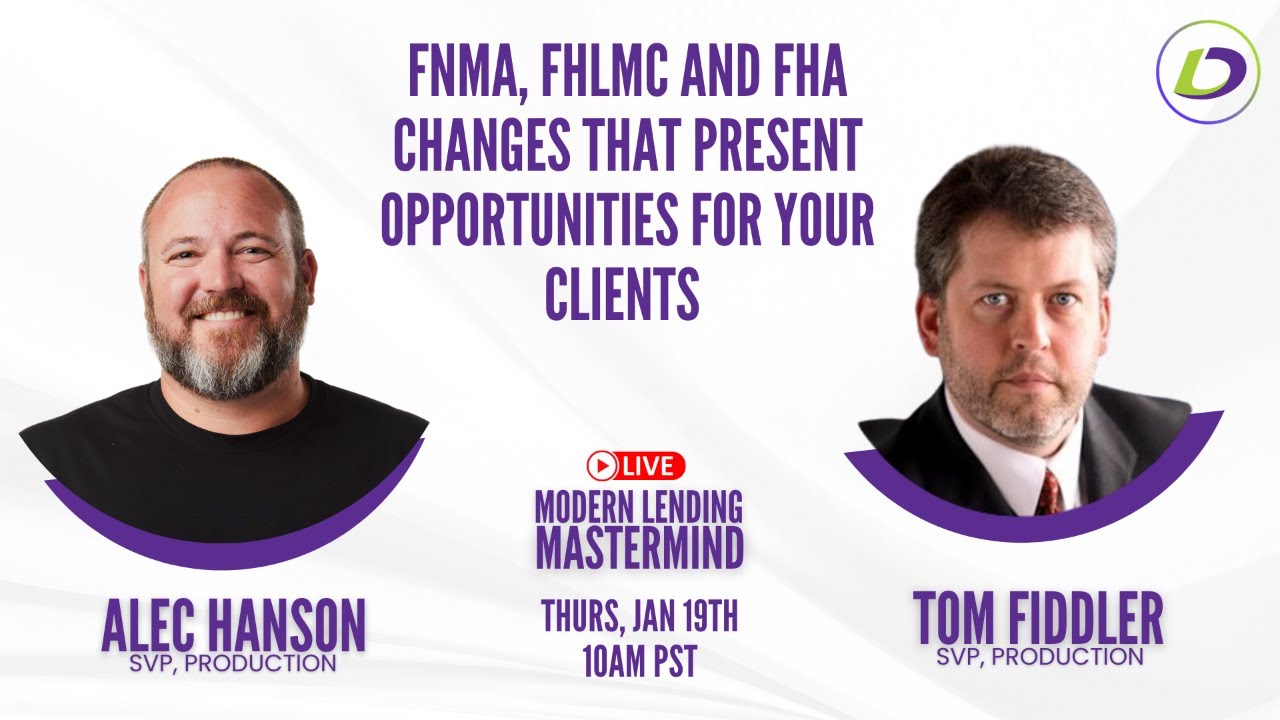 FNMA, FHLMC AND FHA CHANGES THAT PRESENT OPPORTUNITIES FOR YOUR CLIENTS

LIVE

MODERN LENDING MASTERMIND

THURS, JAN 19TH
10AM PST

ALEC HANSON
SVP, PRODUCTION

TOM FIDDLER
SVP, PRODUCTION